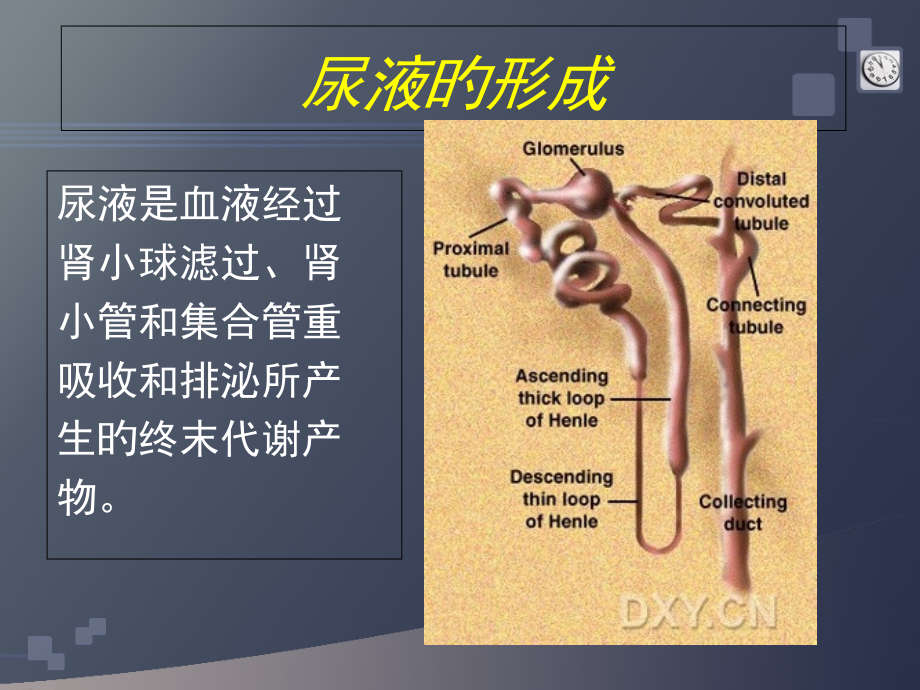 尿液的形成

尿液是血液经过肾小球滤过、肾小管和集合管重吸收和排泌所产生的终末代谢产物。

Glomerulus

Distal convoluted tubule

Proximal tubule

Connecting tubule

Ascending thick loop of Henle

Descending thin loop of Henle

Collecting duct

DXY.CN